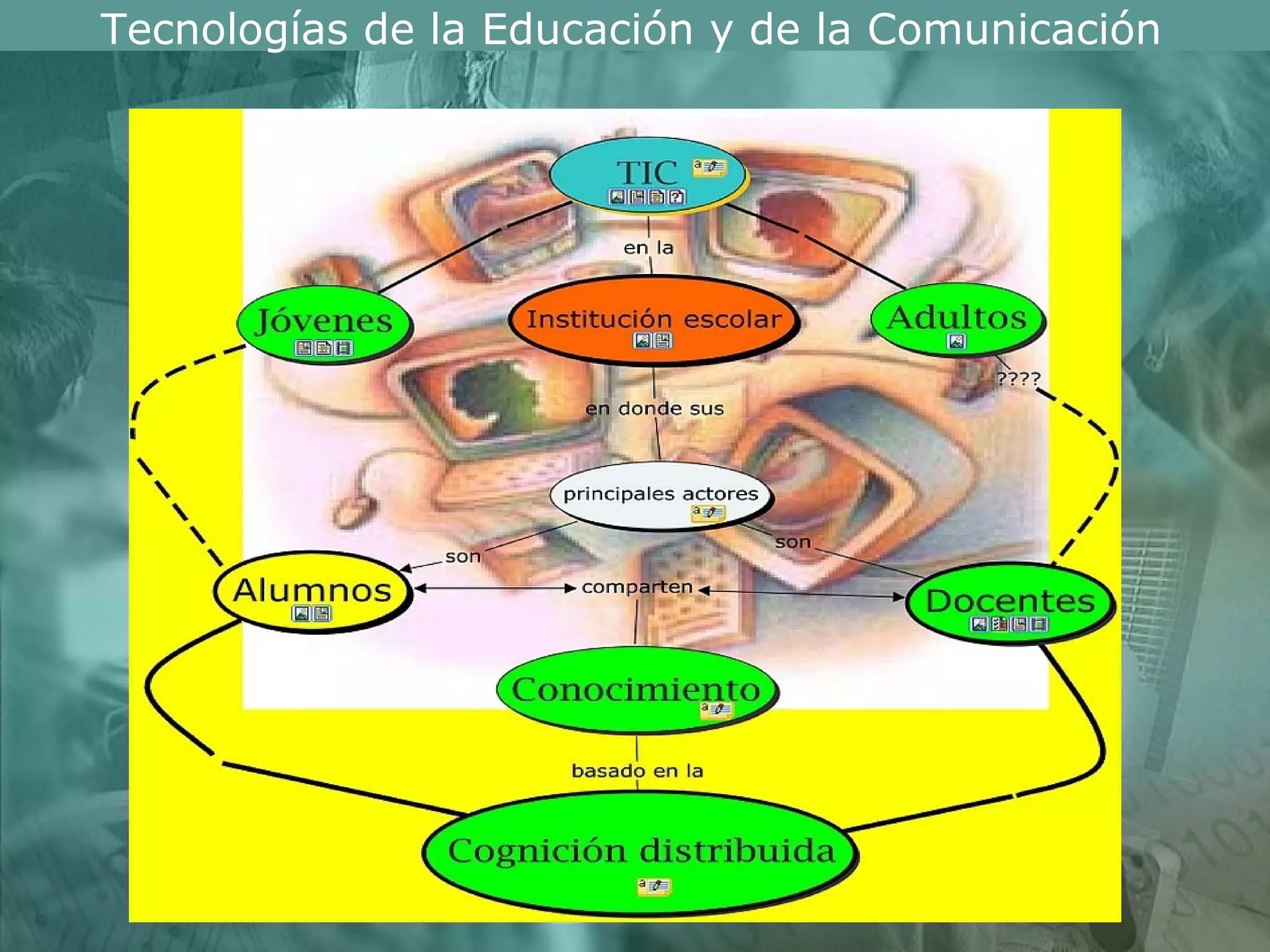 Tecnologías de la Educación y de la Comunicación

TIC

en la

Jóvenes

Institución escolar

Adultos

????

en donde sus

principales actores

son

son

Alumnos

comparten

Docentes

Conocimiento

basado en la

Cognición distribuida